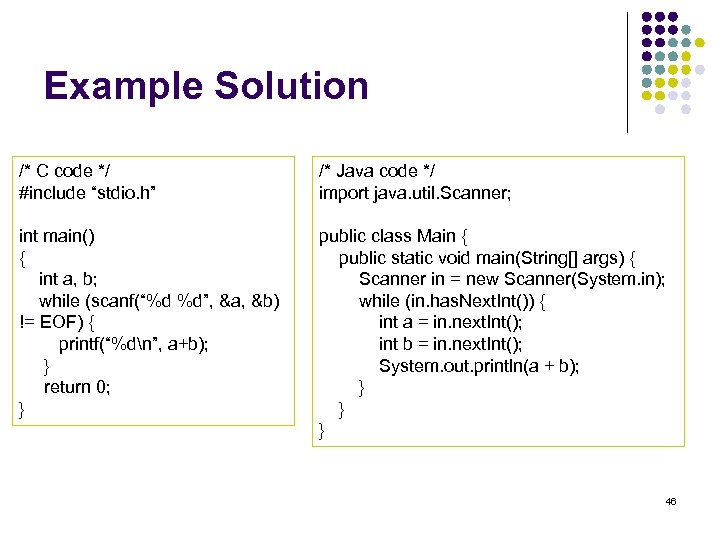 Example Solution

/* C code */
#include “stdio.h”

int main()
{
int a, b;
while (scanf(“%d %d”, &a, &b) != EOF) {
printf(“%d\n”, a+b);
}
return 0;
}

/* Java code */
import java.util.Scanner;

public class Main {
public static void main(String[] args) {
Scanner in = new Scanner(System.in);
while (in.hasNextInt()) {
int a = in.nextInt();
int b = in.nextInt();
System.out.println(a + b);
}
}
}

46